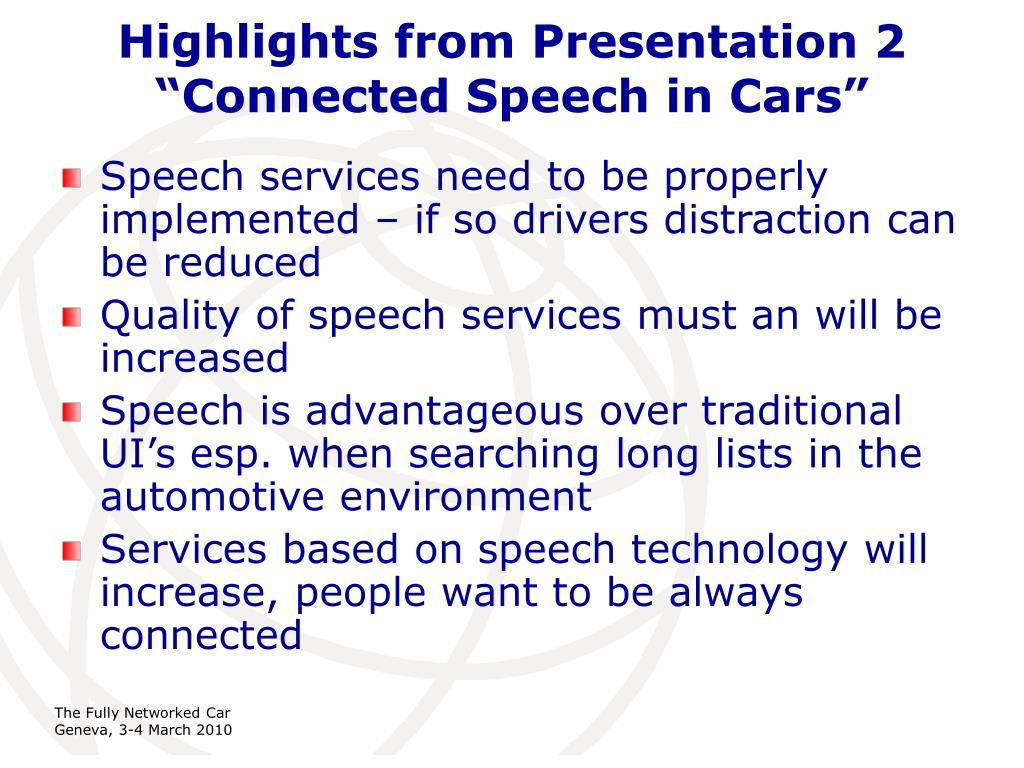 Highlights from Presentation 2
“Connected Speech in Cars”

Speech services need to be properly implemented – if so drivers distraction can be reduced

Quality of speech services must an will be increased

Speech is advantageous over traditional UI’s esp. when searching long lists in the automotive environment

Services based on speech technology will increase, people want to be always connected

The Fully Networked Car
Geneva, 3-4 March 2010